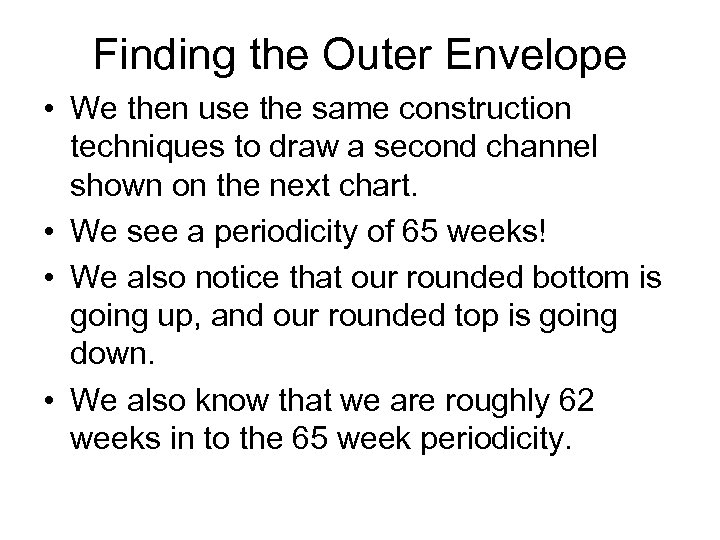 Finding the Outer Envelope

• We then use the same construction techniques to draw a second channel shown on the next chart.
• We see a periodicity of 65 weeks!
• We also notice that our rounded bottom is going up, and our rounded top is going down.
• We also know that we are roughly 62 weeks in to the 65 week periodicity.